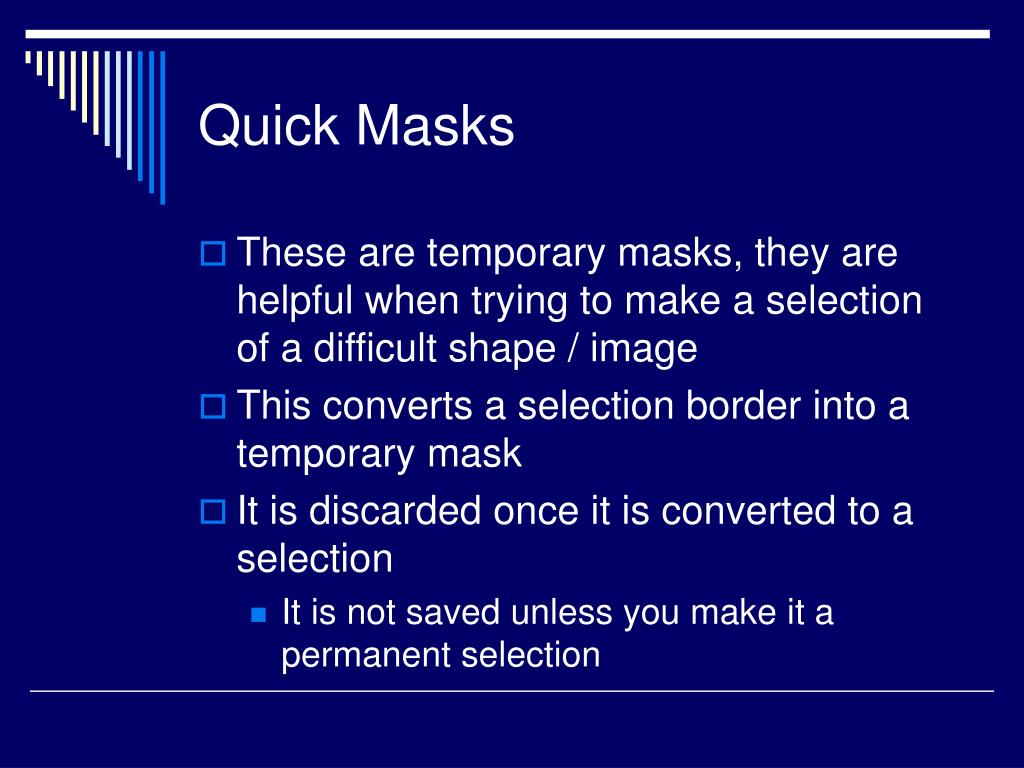 Quick Masks

These are temporary masks, they are helpful when trying to make a selection of a difficult shape / image

This converts a selection border into a temporary mask

It is discarded once it is converted to a selection

It is not saved unless you make it a permanent selection